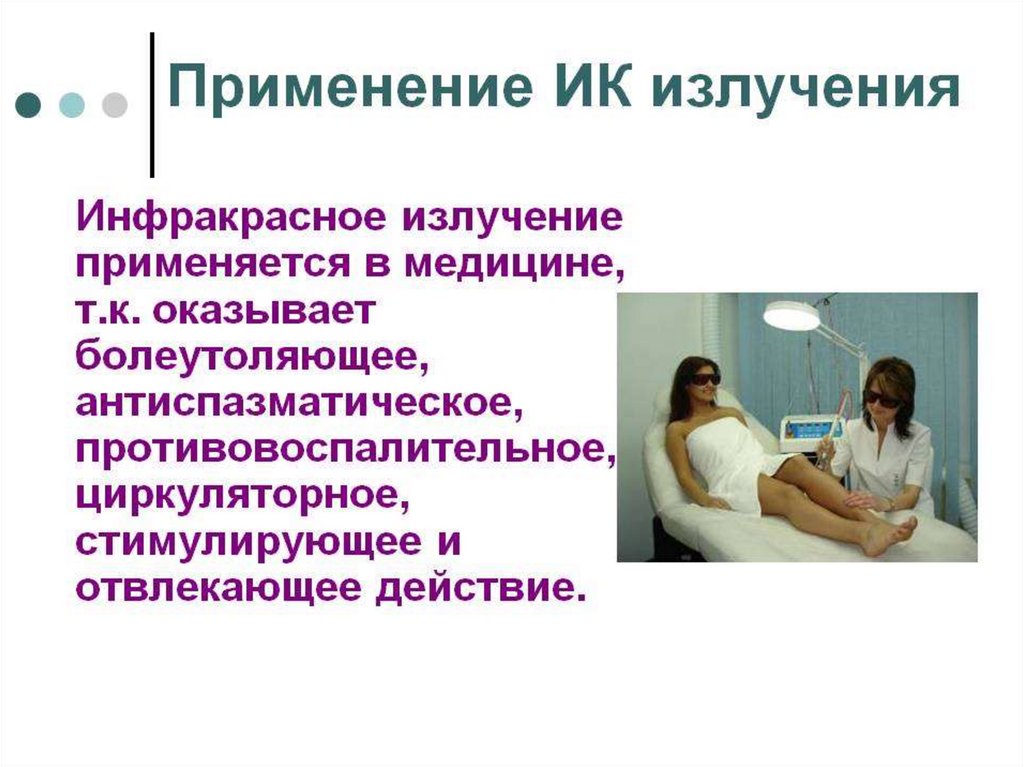 Применение ИК излучения

Инфракрасное излучение применяется в медицине, т.к. оказывает болеутоляющее, антиспазматическое, противовоспалительное, циркуляторное, стимулирующее и отвлекающее действие.